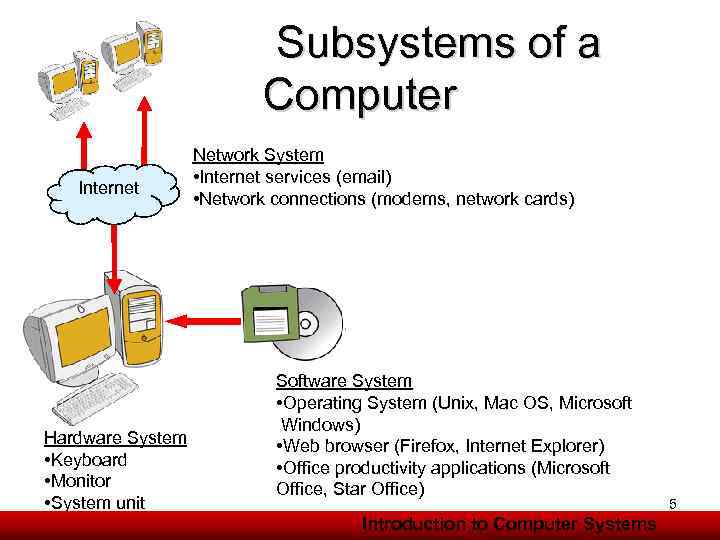 Subsystems of a Computer

Internet

Network System
•Internet services (email)
•Network connections (modems, network cards)

Software System
•Operating System (Unix, Mac OS, Microsoft Windows)
•Web browser (Firefox, Internet Explorer)
•Office productivity applications (Microsoft Office, Star Office)

Hardware System
•Keyboard
•Monitor
•System unit

5

Introduction to Computer Systems